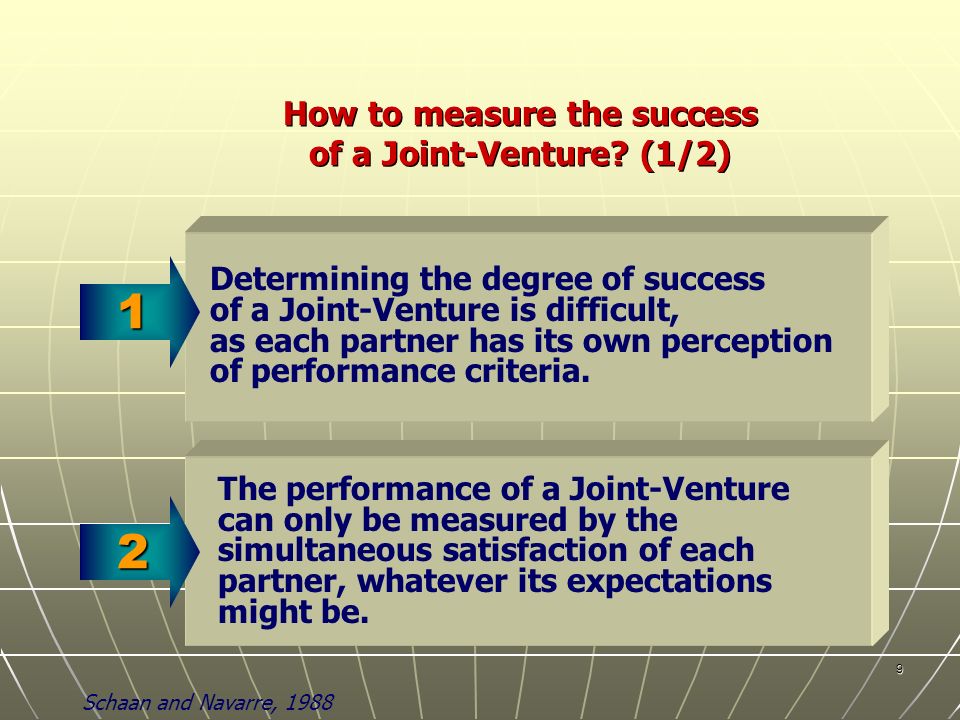 How to measure the success of a Joint-Venture? (1/2)

1

Determining the degree of success of a Joint-Venture is difficult, as each partner has its own perception of performance criteria.

2

The performance of a Joint-Venture can only be measured by the simultaneous satisfaction of each partner, whatever its expectations might be.

9

Schaan and Navarre, 1988